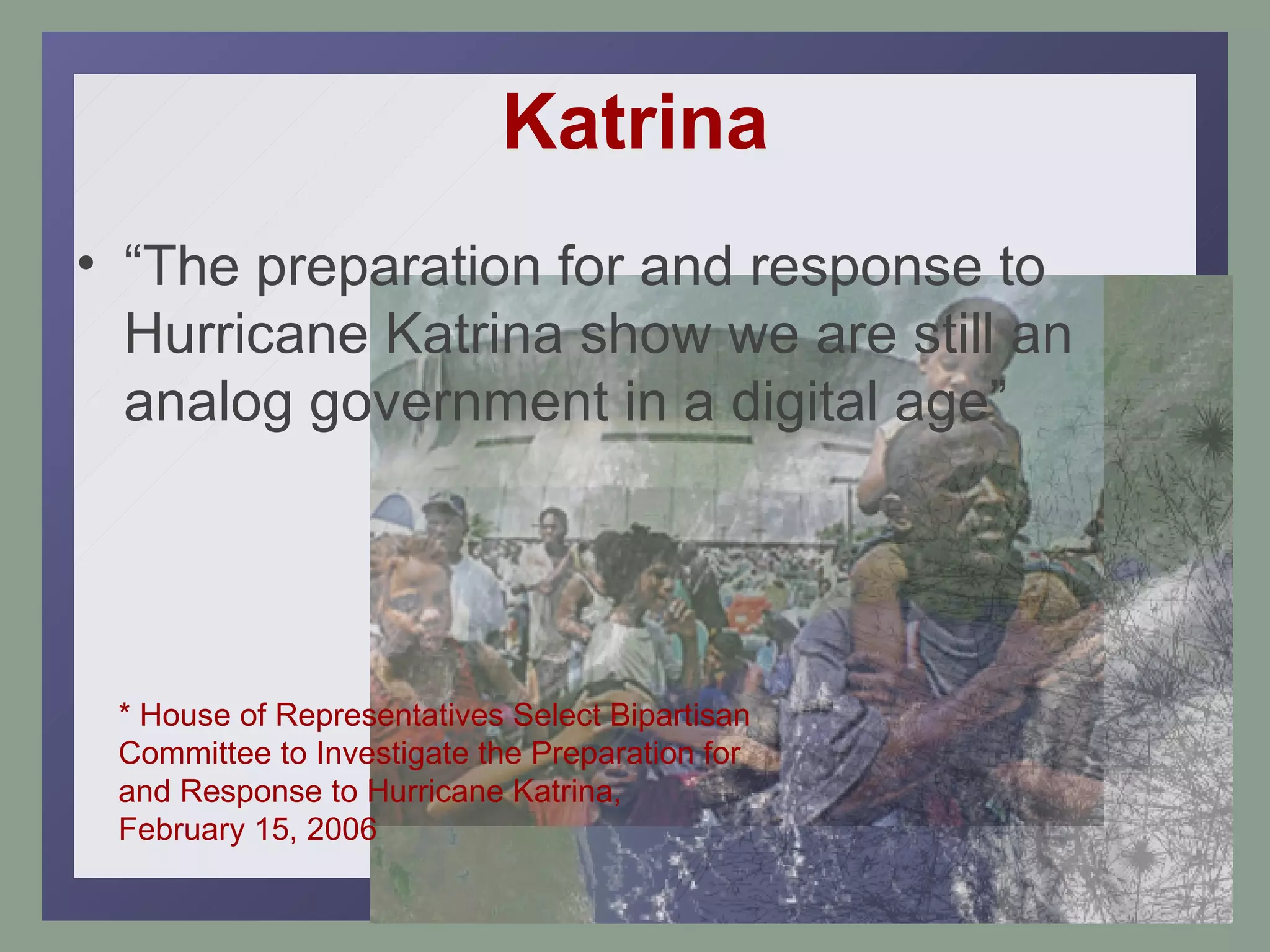 Katrina

• “The preparation for and response to Hurricane Katrina show we are still an analog government in a digital age”

* House of Representatives Select Bipartisan Committee to Investigate the Preparation for and Response to Hurricane Katrina, February 15, 2006